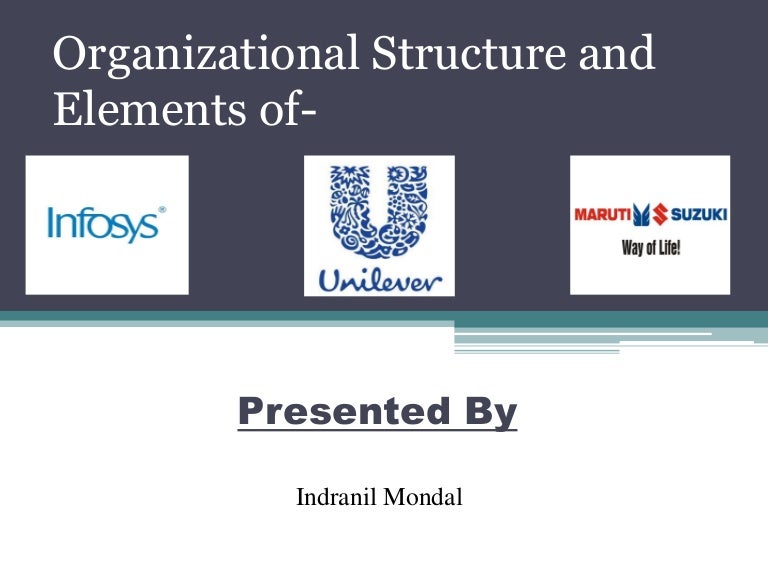 Organizational Structure and Elements of-

Infosys®

Unilever

MARUTI SUZUKI
Way of Life!

Presented By

Indranil Mondal